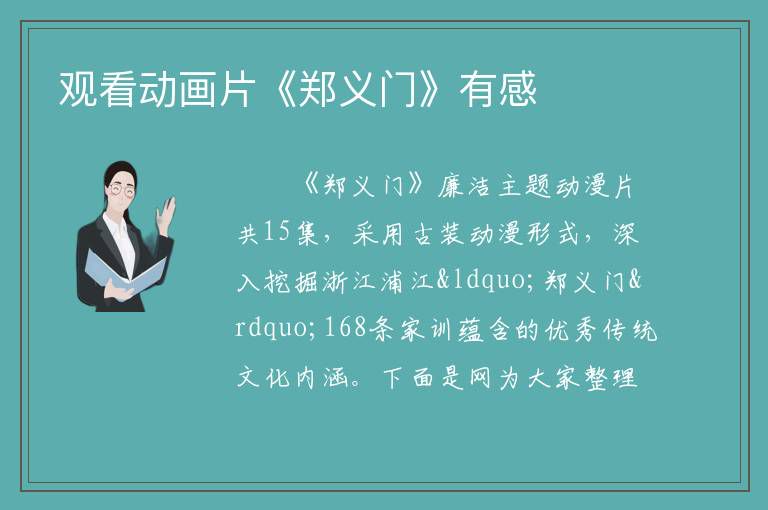 观看动画片《郑义门》有感

《郑义门》廉洁主题动漫片共15集，采用古装动漫形式，深入挖掘浙江浦江&ldquo;郑义门&rdquo;168条家训蕴含的优秀传统文化内涵。下面是网为大家整理